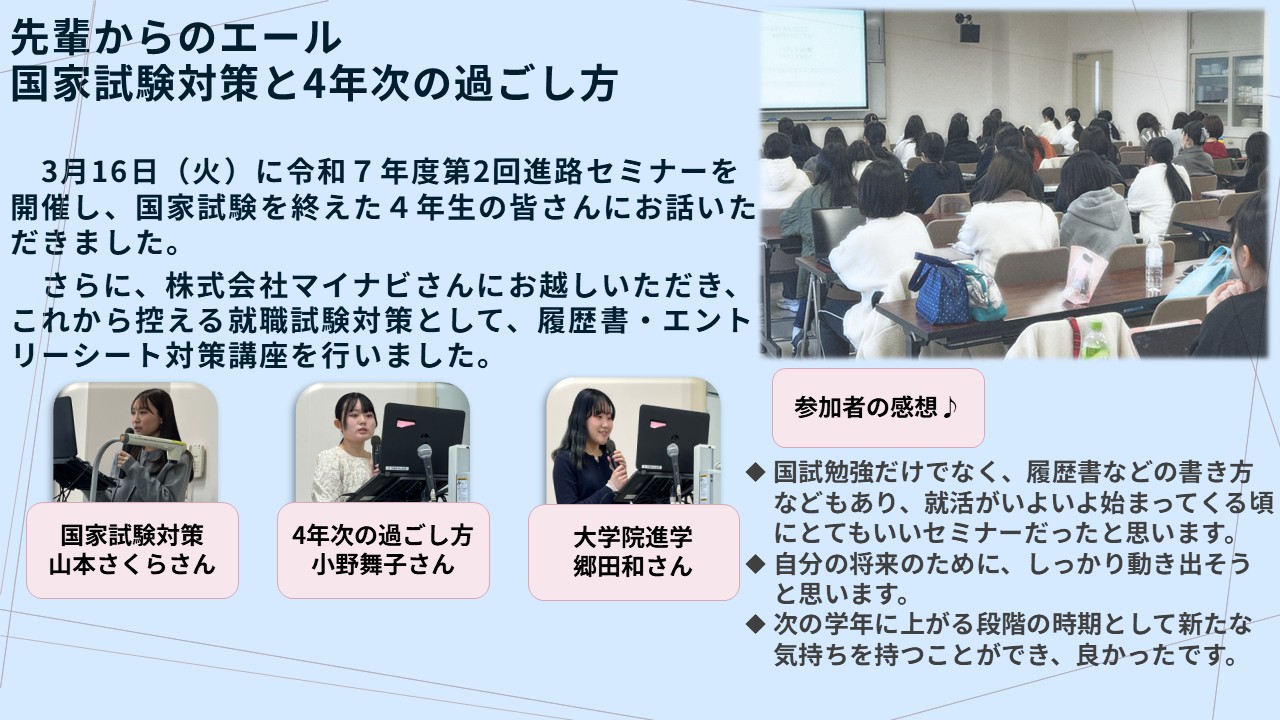 先輩からのエール
国家試験対策と4年次の過ごし方

3月16日（火）に令和７年度第2回進路セミナーを開催し、国家試験を終えた４年生の皆さんにお話いただきました。

さらに、株式会社マイナビさんにお越しいただき、これから控える就職試験対策として、履歴書・エントリーシート対策講座を行いました。

国家試験対策
山本さくらさん

4年次の過ごし方
小野舞子さん

大学院進学
郷田和さん

参加者の感想♪

◆ 国試勉強だけでなく、履歴書などの書き方などもあり、就活がいよいよ始まってくる頃にとてもいいセミナーだったと思います。
◆ 自分の将来のために、しっかり動き出そうと思います。
◆ 次の学年に上がる段階の時期として新たな気持ちを持つことができ、良かったです。